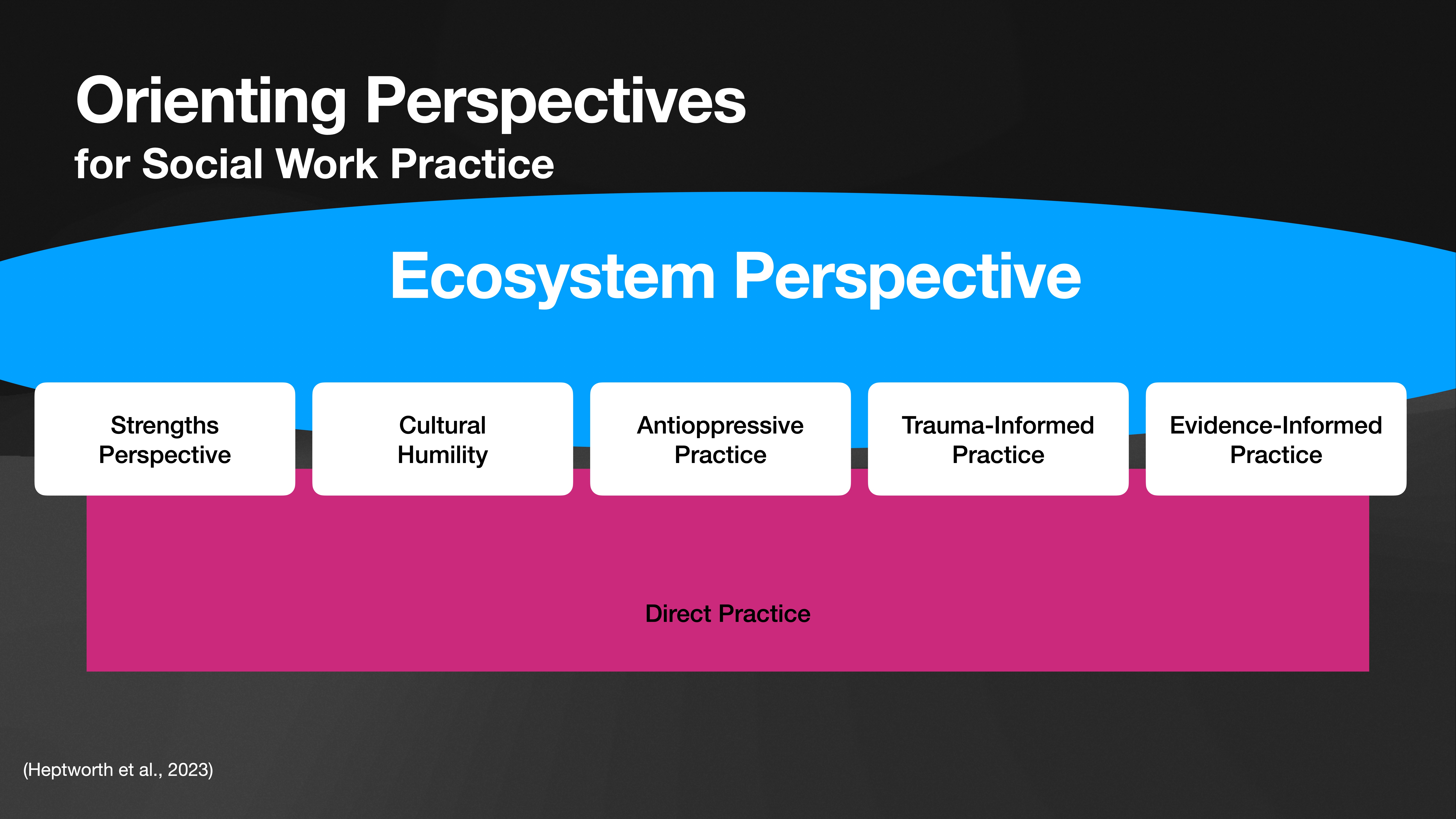 Orienting Perspectives
for Social Work Practice

Ecosystem Perspective

Strengths Perspective

Cultural Humility

Antioppressive Practice

Trauma-Informed Practice

Evidence-Informed Practice

Direct Practice

(Heptworth et al., 2023)